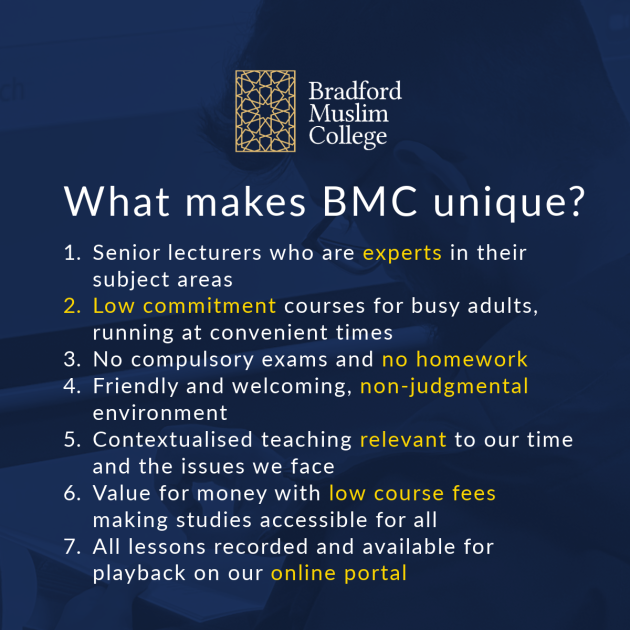 Bradford
Muslim
College

What makes BMC unique?

1. Senior lecturers who are experts in their subject areas
2. Low commitment courses for busy adults, running at convenient times
3. No compulsory exams and no homework
4. Friendly and welcoming, non-judgmental environment
5. Contextualised teaching relevant to our time and the issues we face
6. Value for money with low course fees making studies accessible for all
7. All lessons recorded and available for playback on our online portal